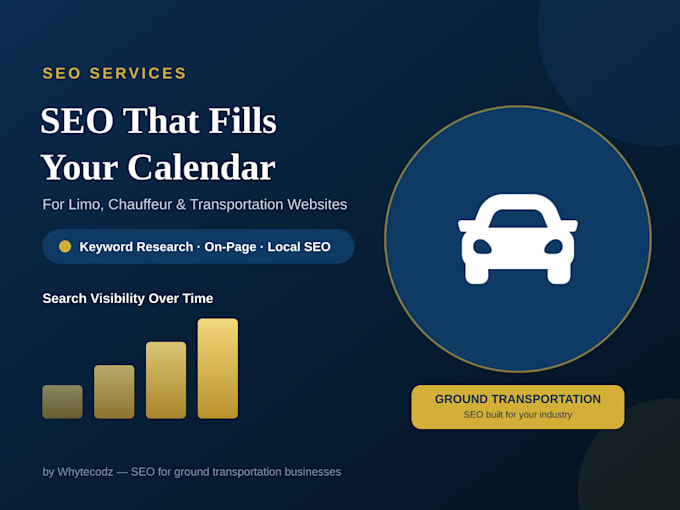 SEO SERVICES

SEO That Fills Your Calendar

For Limo, Chauffeur & Transportation Websites

Keyword Research · On-Page · Local SEO

Search Visibility Over Time

GROUND TRANSPORTATION
SEO built for your industry

by Whytecodz — SEO for ground transportation businesses